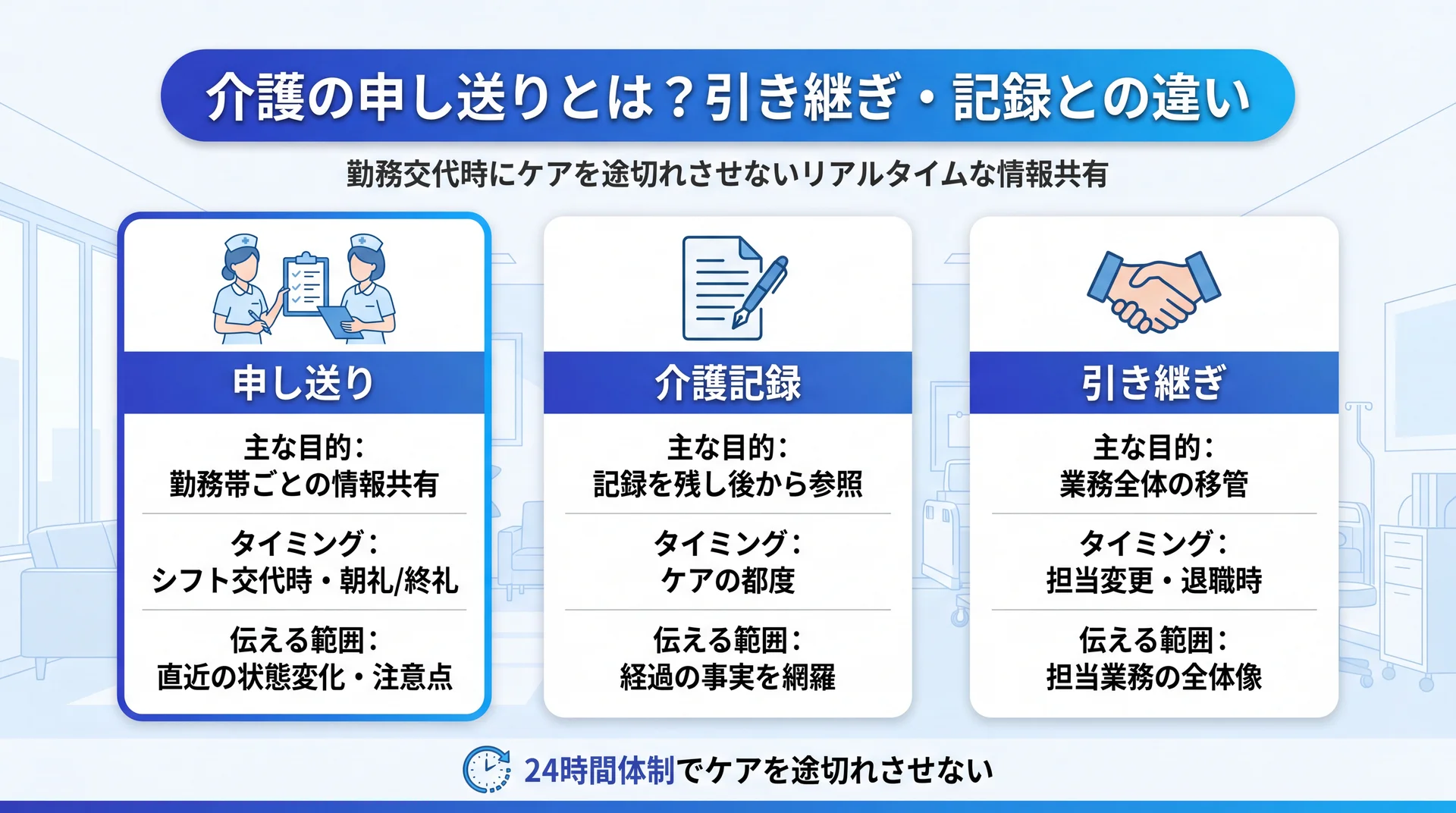 介護の申し送りとは？引き継ぎ・記録との違い

勤務交代時にケアを途切れさせないリアルタイムな情報共有

申し送り

主な目的：
勤務帯ごとの情報共有

タイミング：
シフト交代時・朝礼/終礼

伝える範囲：
直近の状態変化・注意点

介護記録

主な目的：
記録を残し後から参照

タイミング：
ケアの都度

伝える範囲：
経過の事実を網羅

引き継ぎ

主な目的：
業務全体の移管

タイミング：
担当変更・退職時

伝える範囲：
担当業務の全体像

24時間体制でケアを途切れさせない